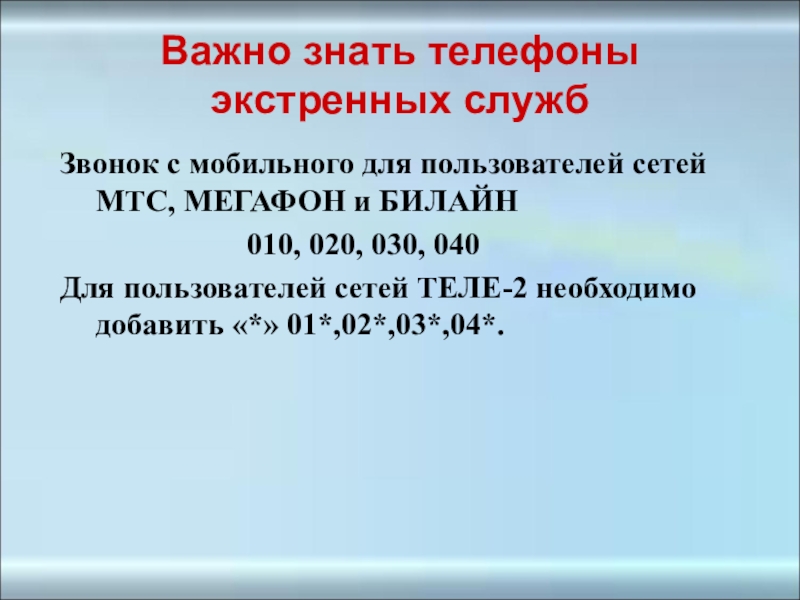 Важно знать телефоны экстренных служб

Звонок с мобильного для пользователей сетей МТС, МЕГАФОН и БИЛАЙН

010, 020, 030, 040

Для пользователей сетей ТЕЛЕ-2 необходимо добавить «*» 01*,02*,03*,04*.